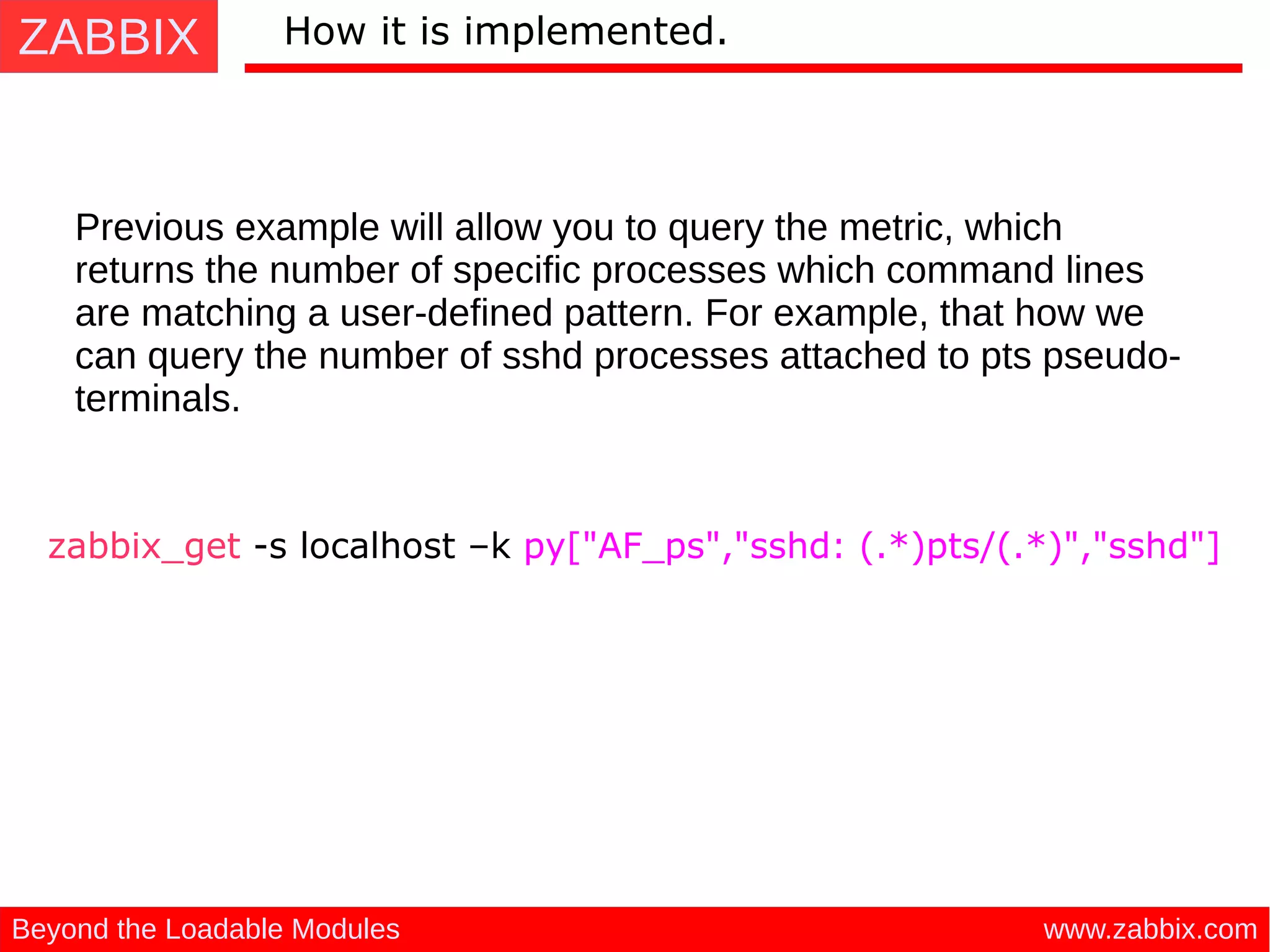 ZABBIX

How it is implemented.

Previous example will allow you to query the metric, which returns the number of specific processes which command lines are matching a user-defined pattern. For example, that how we can query the number of sshd processes attached to pts pseudo-terminals.

zabbix_get -s localhost –k py["AF_ps","sshd: (.*)pts/(.*)","sshd"]

Beyond the Loadable Modules

www.zabbix.com